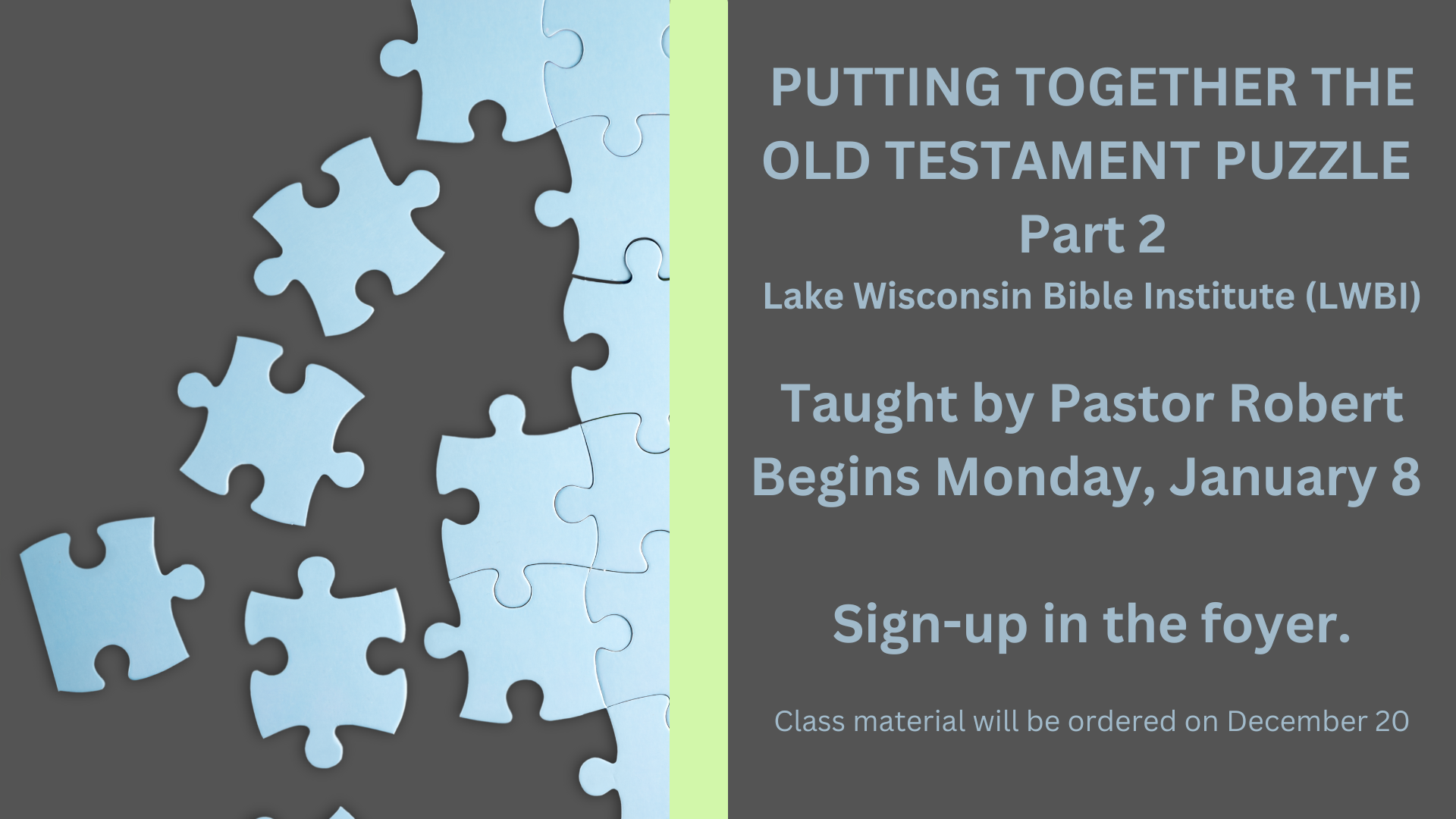 PUTTING TOGETHER THE OLD TESTAMENT PUZZLE
Part 2
Lake Wisconsin Bible Institute (LWBI)

Taught by Pastor Robert
Begins Monday, January 8

Sign-up in the foyer.

Class material will be ordered on December 20